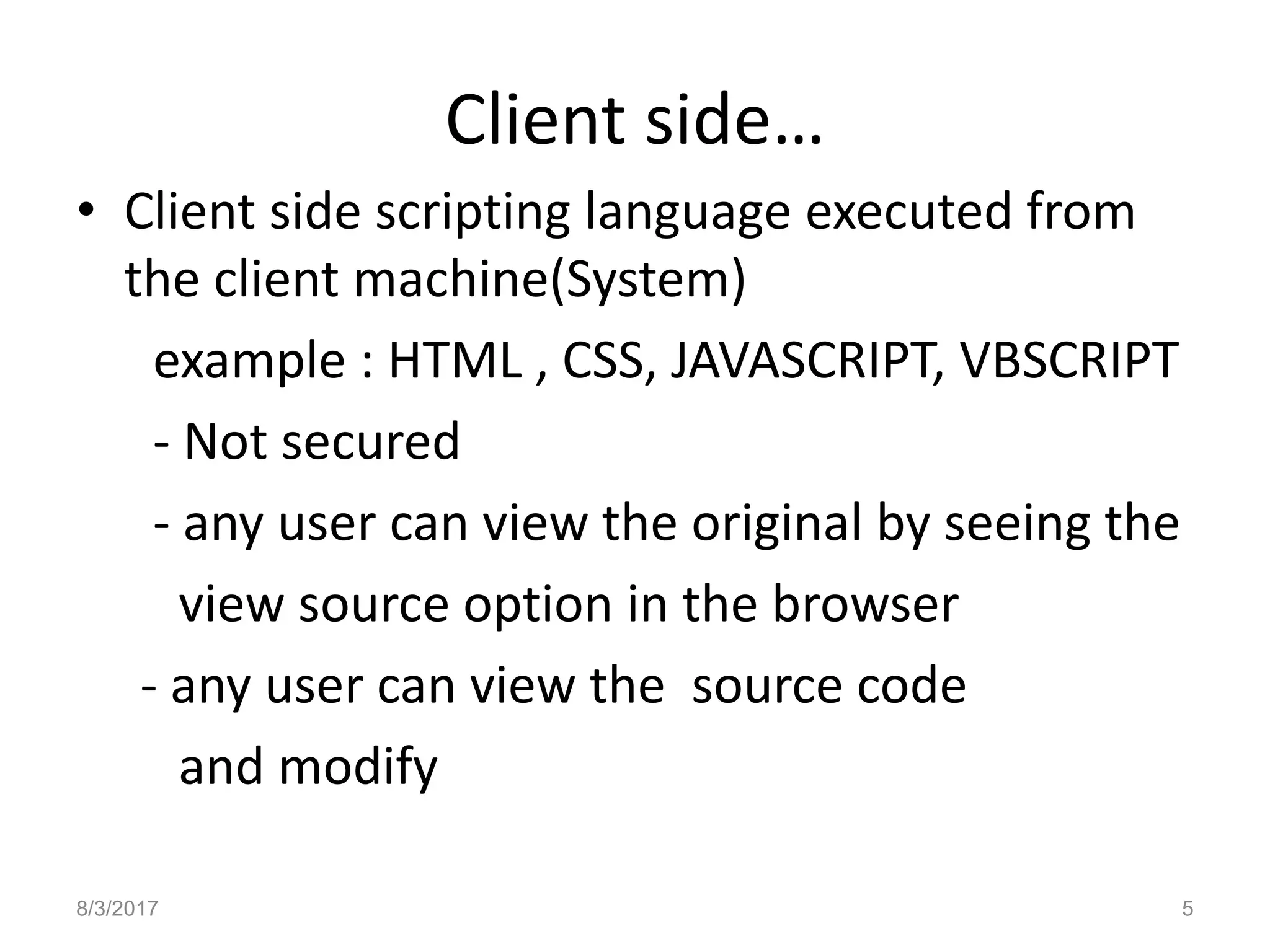 Client side…

• Client side scripting language executed from the client machine(System)

example : HTML , CSS, JAVASCRIPT, VBSCRIPT

- Not secured

- any user can view the original by seeing the view source option in the browser

- any user can view the source code and modify

8/3/2017

5